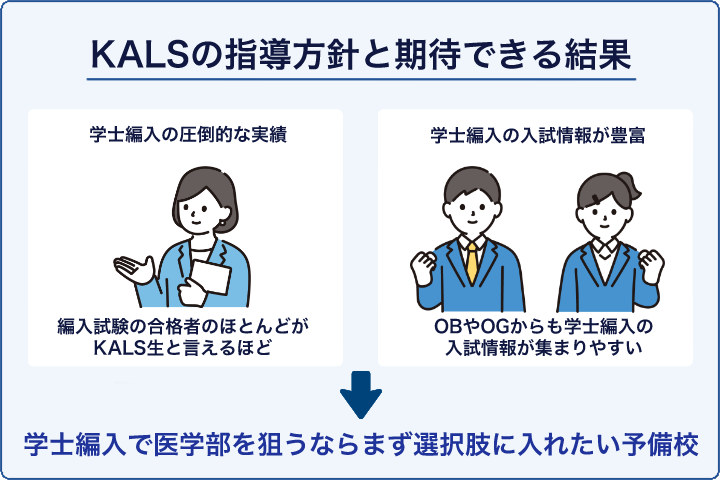 KALSの指導方針と期待できる結果

学士編入の圧倒的な実績

編入試験の合格者のほとんどがKALS生と言えるほど

学士編入の入試情報が豊富

OBやOGからも学士編入の入試情報が集まりやすい

学士編入で医学部を狙うならまず選択肢に入れたい予備校